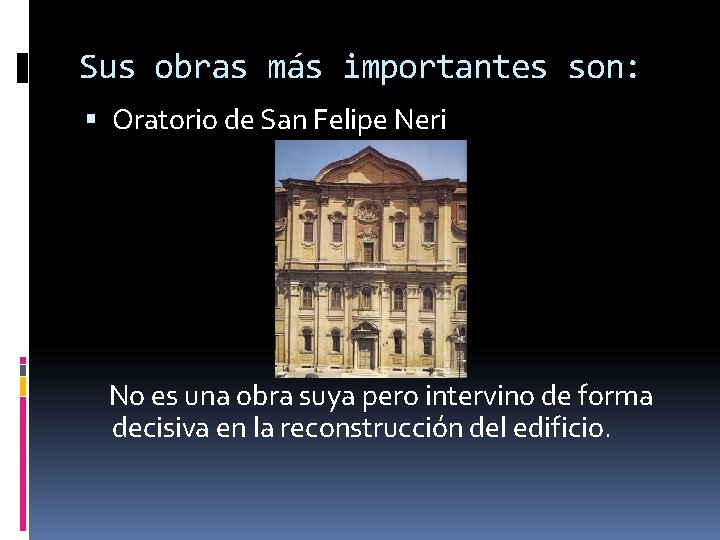 Sus obras más importantes son:

▪ Oratorio de San Felipe Neri

No es una obra suya pero intervino de forma decisiva en la reconstrucción del edificio.